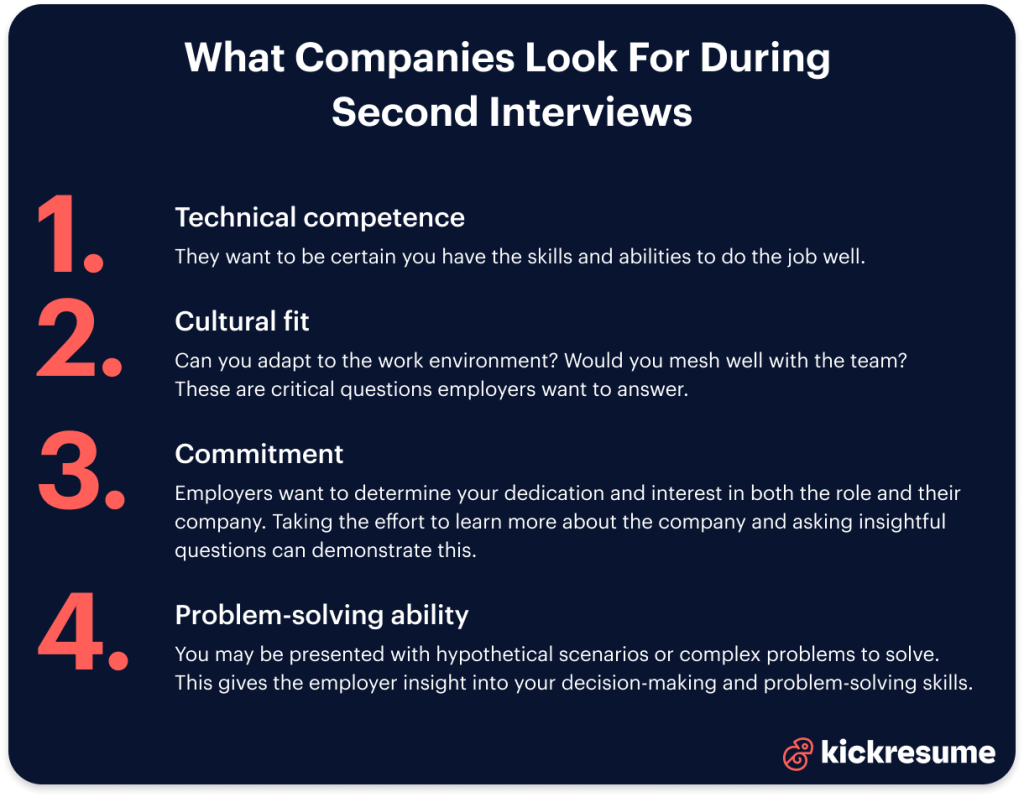 What Companies Look For During Second Interviews

1.
Technical competence
They want to be certain you have the skills and abilities to do the job well.

2.
Cultural fit
Can you adapt to the work environment? Would you mesh well with the team? These are critical questions employers want to answer.

3.
Commitment
Employers want to determine your dedication and interest in both the role and their company. Taking the effort to learn more about the company and asking insightful questions can demonstrate this.

4.
Problem-solving ability
You may be presented with hypothetical scenarios or complex problems to solve. This gives the employer insight into your decision-making and problem-solving skills.

kickresume